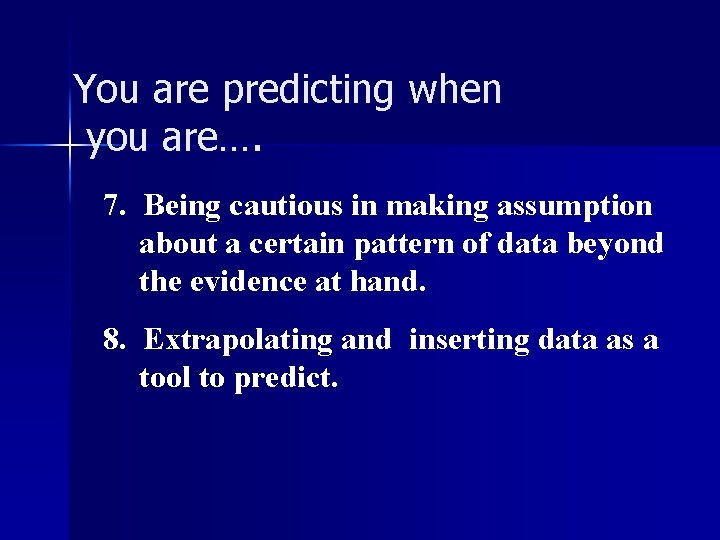 You are predicting when you are….

7. Being cautious in making assumption about a certain pattern of data beyond the evidence at hand.

8. Extrapolating and inserting data as a tool to predict.